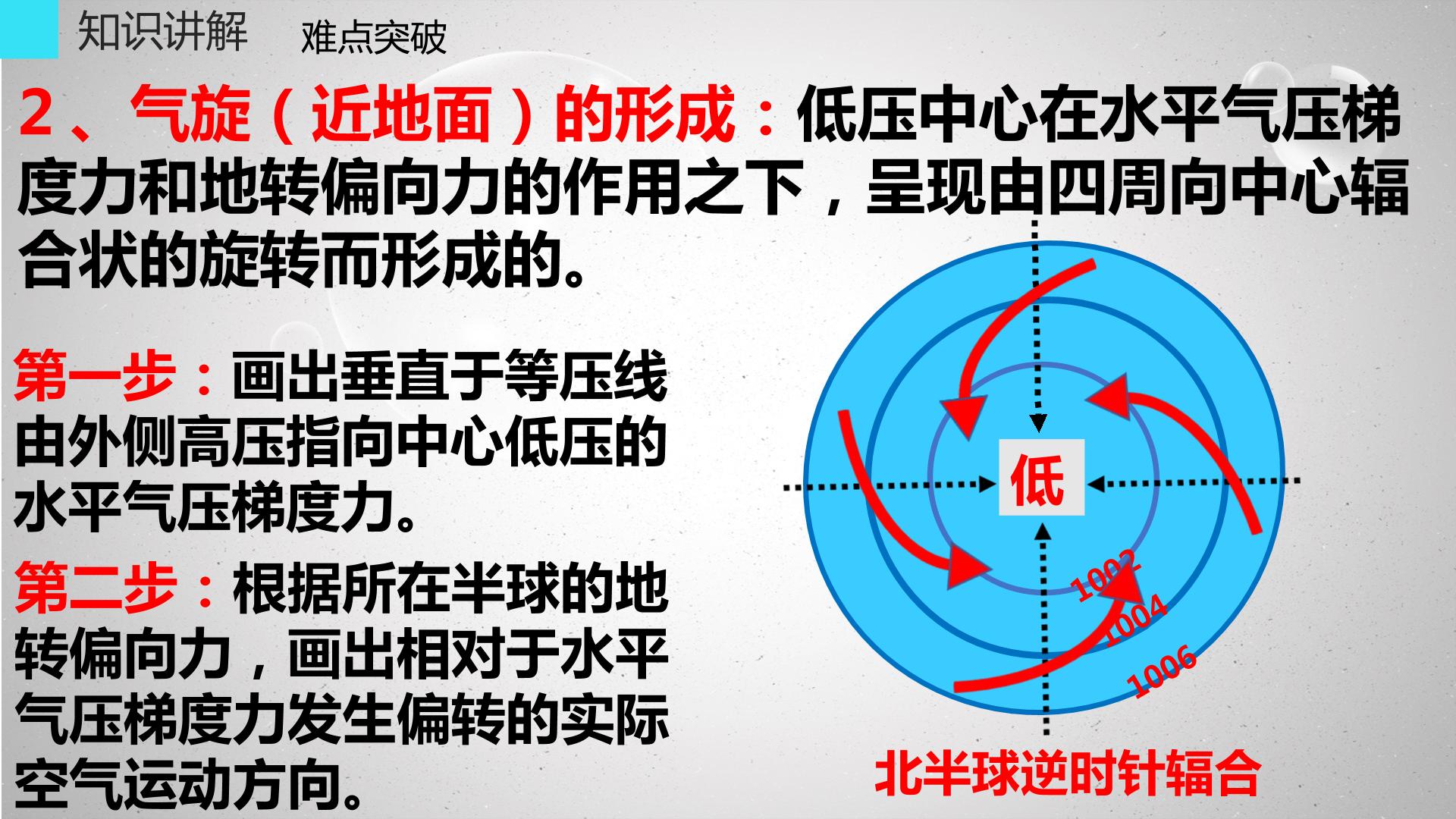 知识讲解 难点突破

2、气旋（近地面）的形成：低压中心在水平气压梯度力和地转偏向力的作用之下，呈现由四周向中心辐合状的旋转而形成的。

第一步：画出垂直于等压线由外侧高压指向中心低压的水平气压梯度力。

第二步：根据所在半球的地转偏向力，画出相对于水平气压梯度力发生偏转的实际空气运动方向。

低

1002

1004

1006

北半球逆时针辐合